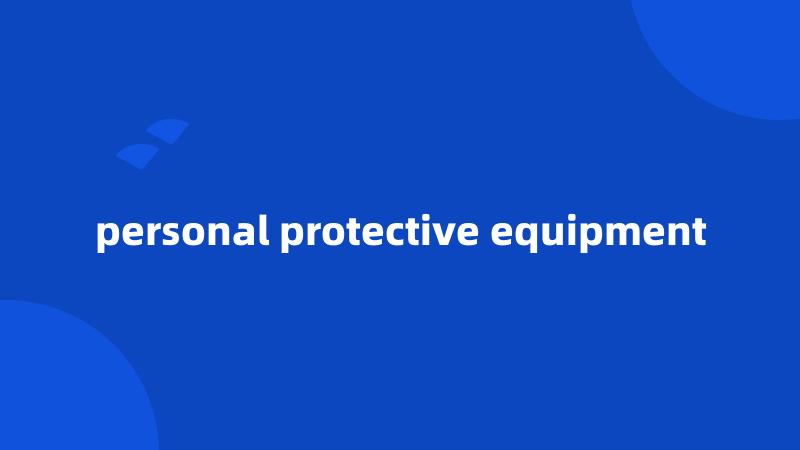 personal protective equipment